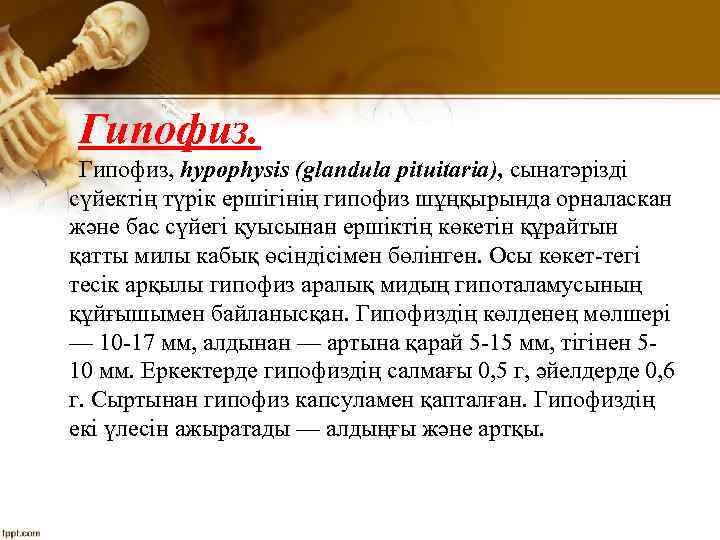 Гипофиз.

Гипофиз, hypophysis (glandula pituitaria), сынатәрізді сүйектің түрік ершігінің гипофиз шұңқырында орналаскан және бас сүйегі қуысынан ершіктің көкетін құрайтын қатты милы кабық өсіндісімен бөлінген. Осы көкет-тегі тесік арқылы гипофиз аралық мидың гипоталамусының құйғышымен байланысқан. Гипофиздің көлденең мөлшері — 10-17 мм, алдынан — артына қарай 5-15 мм, тігінен 5-10 мм. Еркектерде гипофиздің салмағы 0,5 г, әйелдерде 0,6 г. Сыртынан гипофиз капсуламен қапталған. Гипофиздің екі үлесін ажыратады — алдыңғы және артқы.

fppt.com